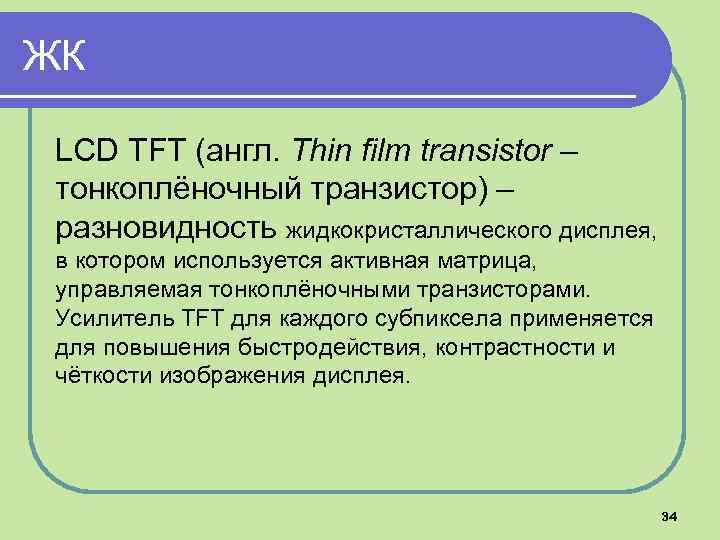 ЖК

LCD TFT (англ. Thin film transistor – тонкоплёночный транзистор) – разновидность жидкокристаллического дисплея, в котором используется активная матрица, управляемая тонкоплёночными транзисторами. Усилитель TFT для каждого субпиксела применяется для повышения быстродействия, контрастности и чёткости изображения дисплея.

34